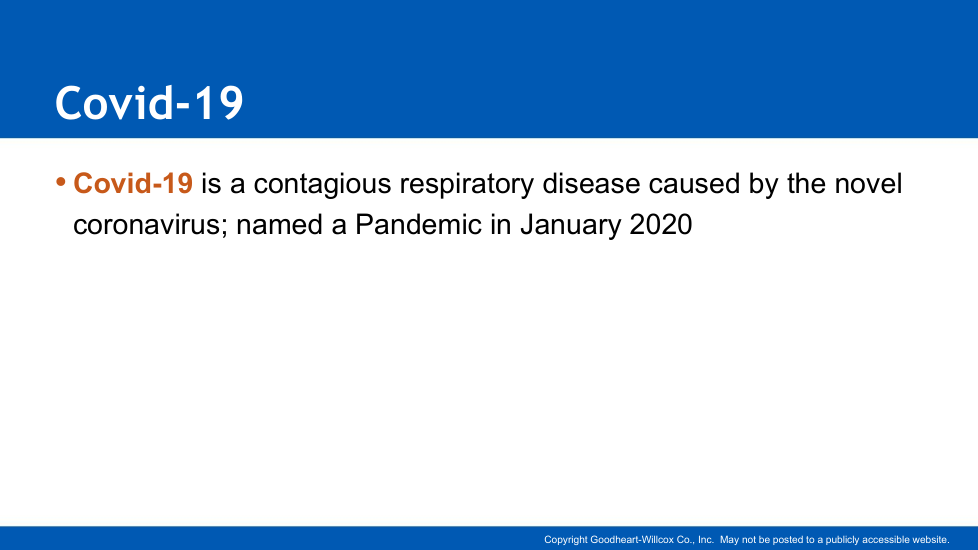 Covid-19

• Covid-19 is a contagious respiratory disease caused by the novel coronavirus; named a Pandemic in January 2020

Copyright Goodheart-Willcox Co., Inc. May not be posted to a publicly accessible website.